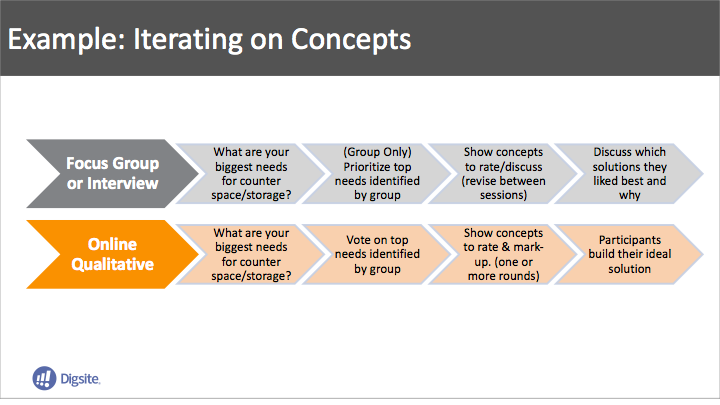 Example: Iterating on Concepts

Focus Group or Interview

What are your biggest needs for counter space/storage?

(Group Only) Prioritize top needs identified by group

Show concepts to rate/discuss (revise between sessions)

Discuss which solutions they liked best and why

Online Qualitative

What are your biggest needs for counter space/storage?

Vote on top needs identified by group

Show concepts to rate & mark-up. (one or more rounds)

Participants build their ideal solution

Digsite.